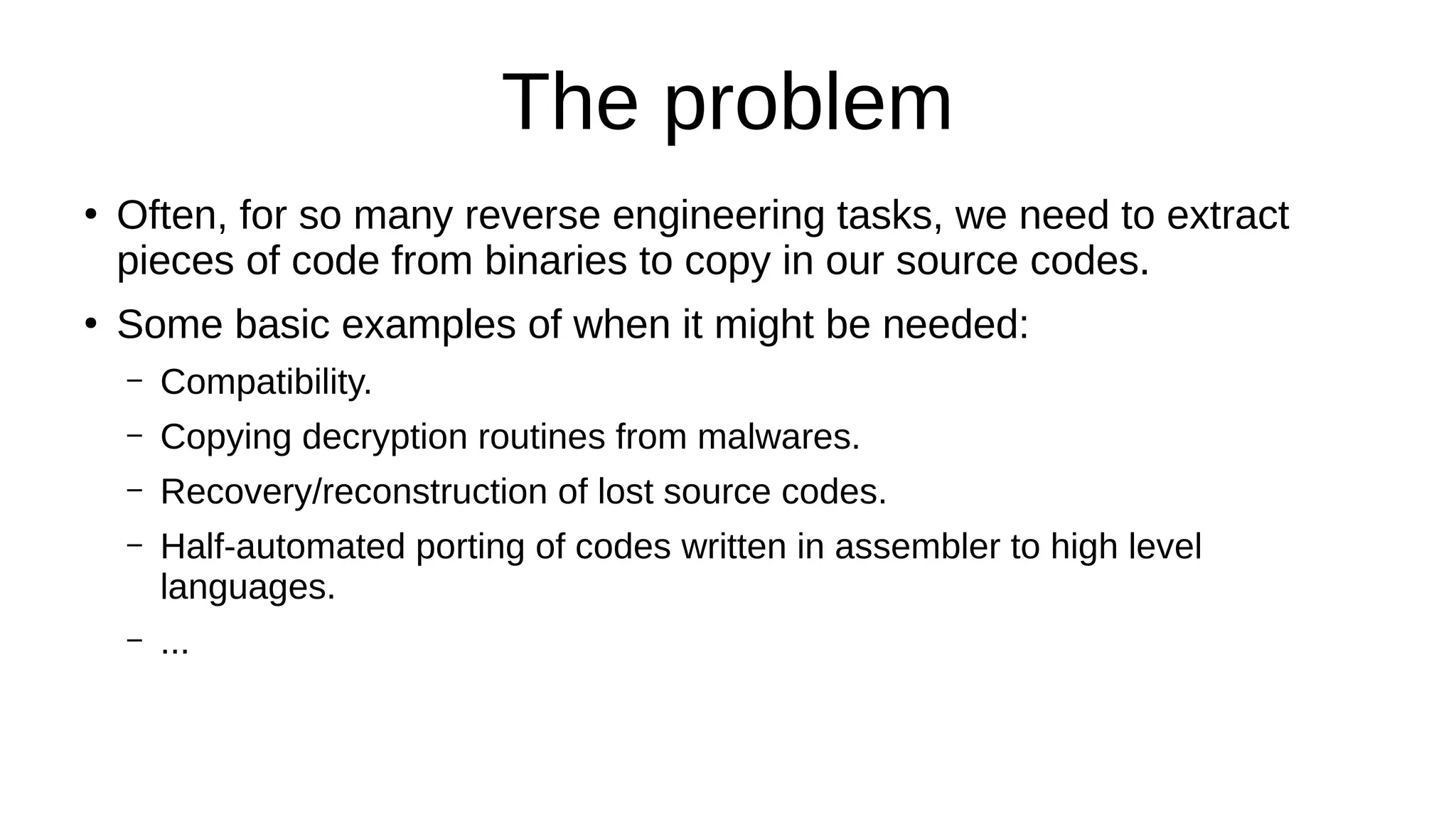 The problem

• Often, for so many reverse engineering tasks, we need to extract pieces of code from binaries to copy in our source codes.

• Some basic examples of when it might be needed:

– Compatibility.

– Copying decryption routines from malwares.

– Recovery/reconstruction of lost source codes.

– Half-automated porting of codes written in assembler to high level languages.

– ...